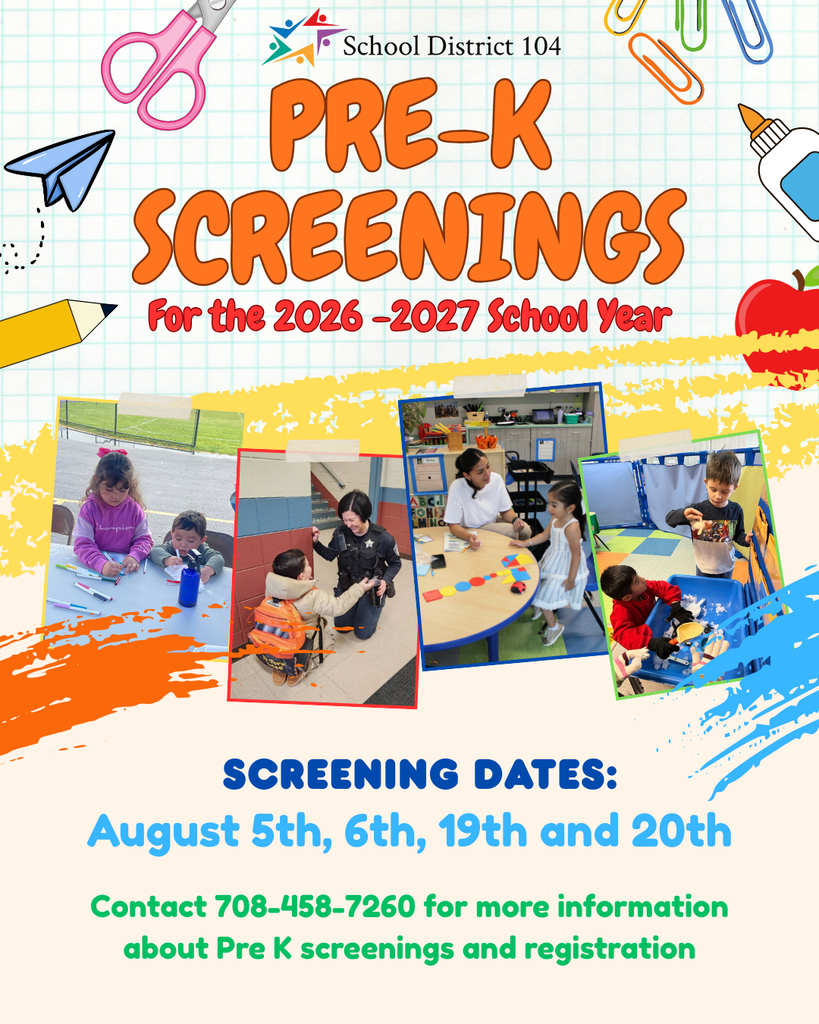 School District 104

PRE-K SCREENINGS

For the 2026 -2027 School Year

SCREENING DATES:
August 5th, 6th, 19th and 20th

Contact 708-458-7260 for more information about Pre K screenings and registration